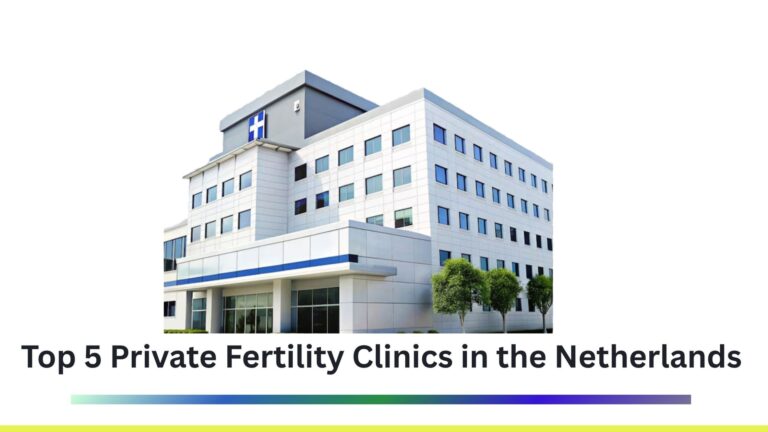 Top 5 Private Fertility Clinics in the Netherlands